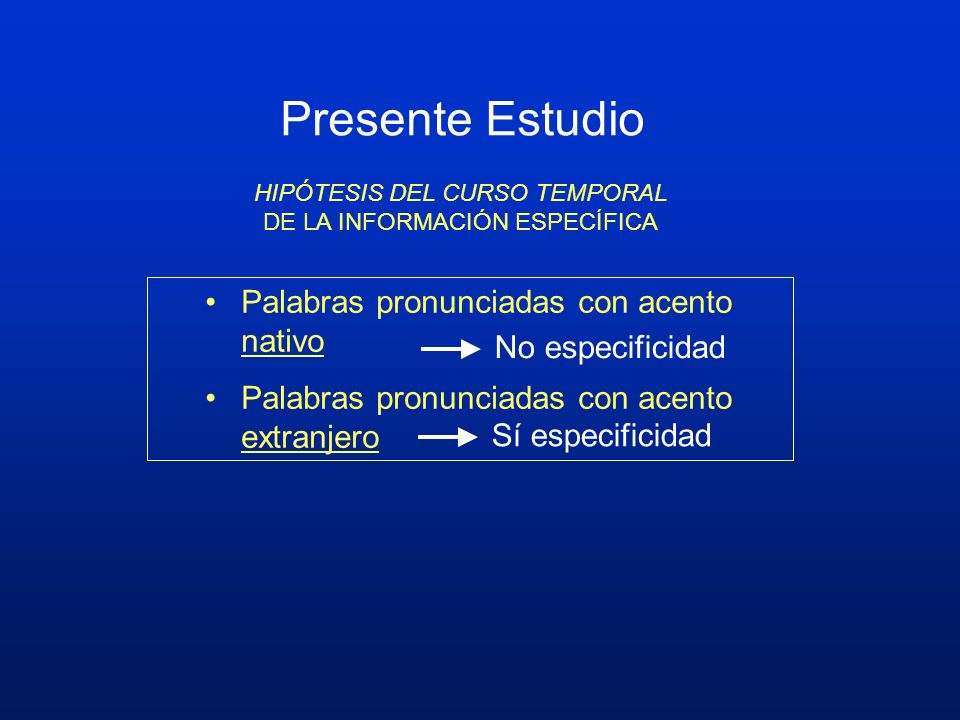 Presente Estudio

HIPÓTESIS DEL CURSO TEMPORAL
DE LA INFORMACIÓN ESPECÍFICA

• Palabras pronunciadas con acento nativo → No especificidad

• Palabras pronunciadas con acento extranjero → Sí especificidad